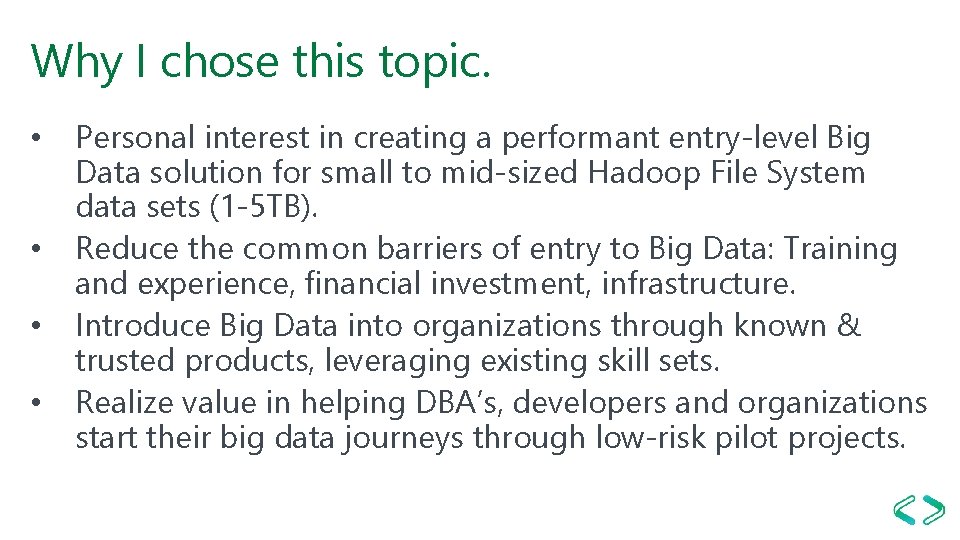 Why I chose this topic.

• Personal interest in creating a performant entry-level Big Data solution for small to mid-sized Hadoop File System data sets (1-5TB).
• Reduce the common barriers of entry to Big Data: Training and experience, financial investment, infrastructure.
• Introduce Big Data into organizations through known & trusted products, leveraging existing skill sets.
• Realize value in helping DBA's, developers and organizations start their big data journeys through low-risk pilot projects.